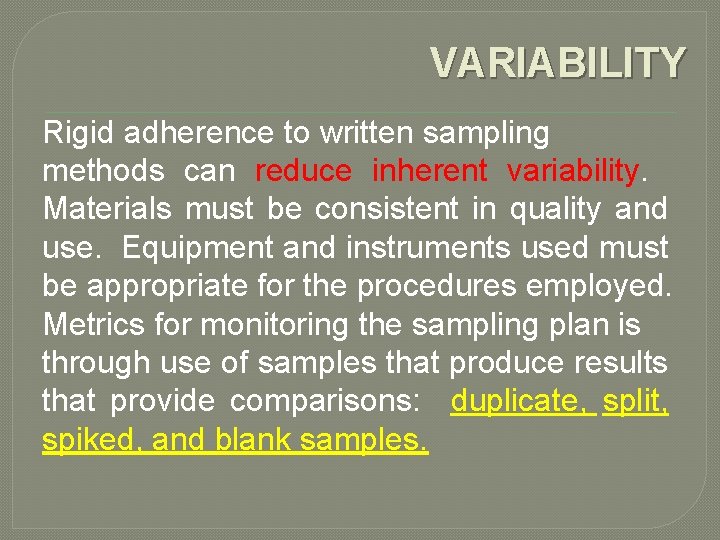 VARIABILITY

Rigid adherence to written sampling methods can reduce inherent variability. Materials must be consistent in quality and use. Equipment and instruments used must be appropriate for the procedures employed. Metrics for monitoring the sampling plan is through use of samples that produce results that provide comparisons: duplicate, split, spiked, and blank samples.